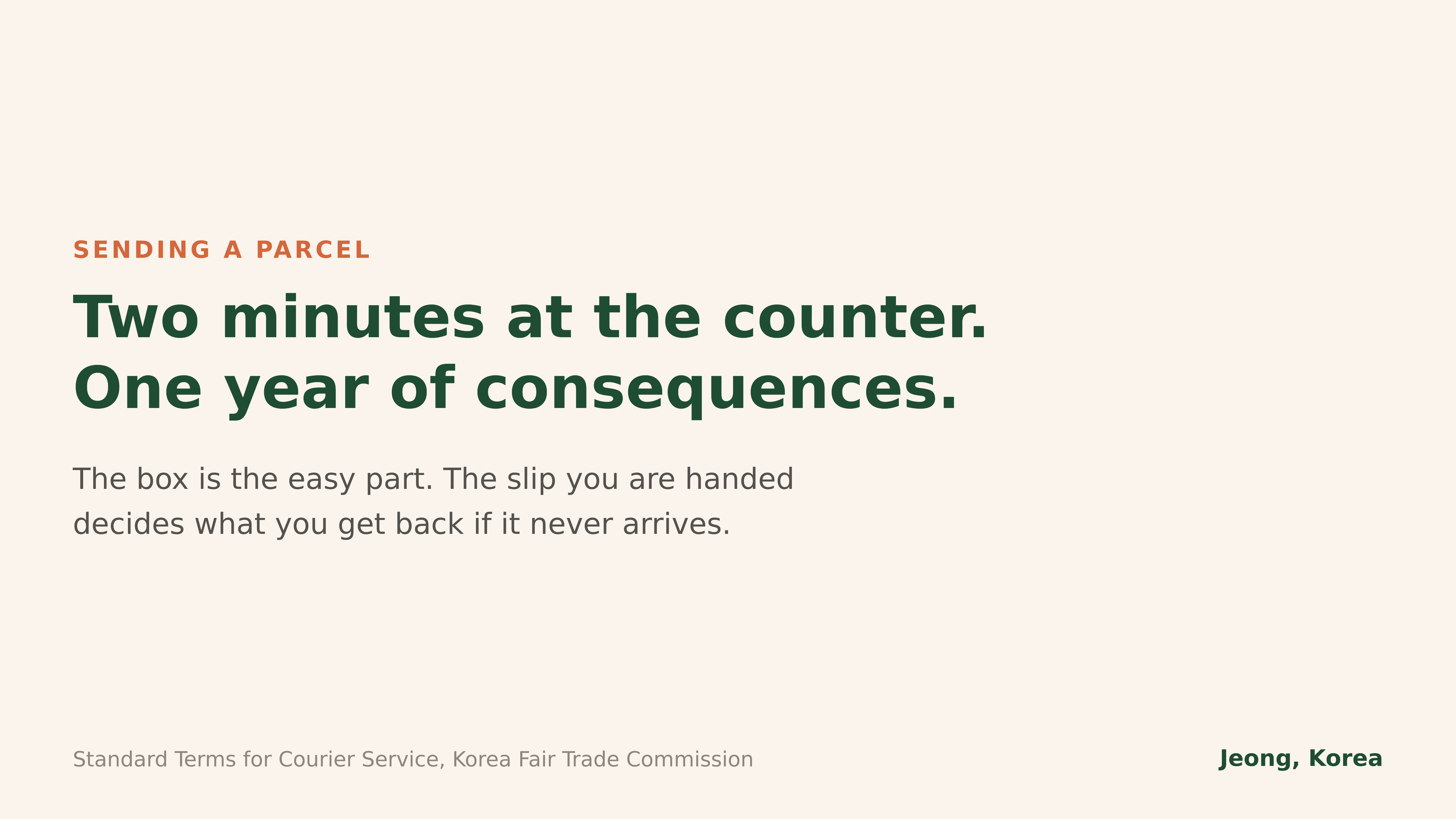 SENDING A PARCEL

Two minutes at the counter.
One year of consequences.

The box is the easy part. The slip you are handed decides what you get back if it never arrives.

Standard Terms for Courier Service, Korea Fair Trade Commission

Jeong, Korea